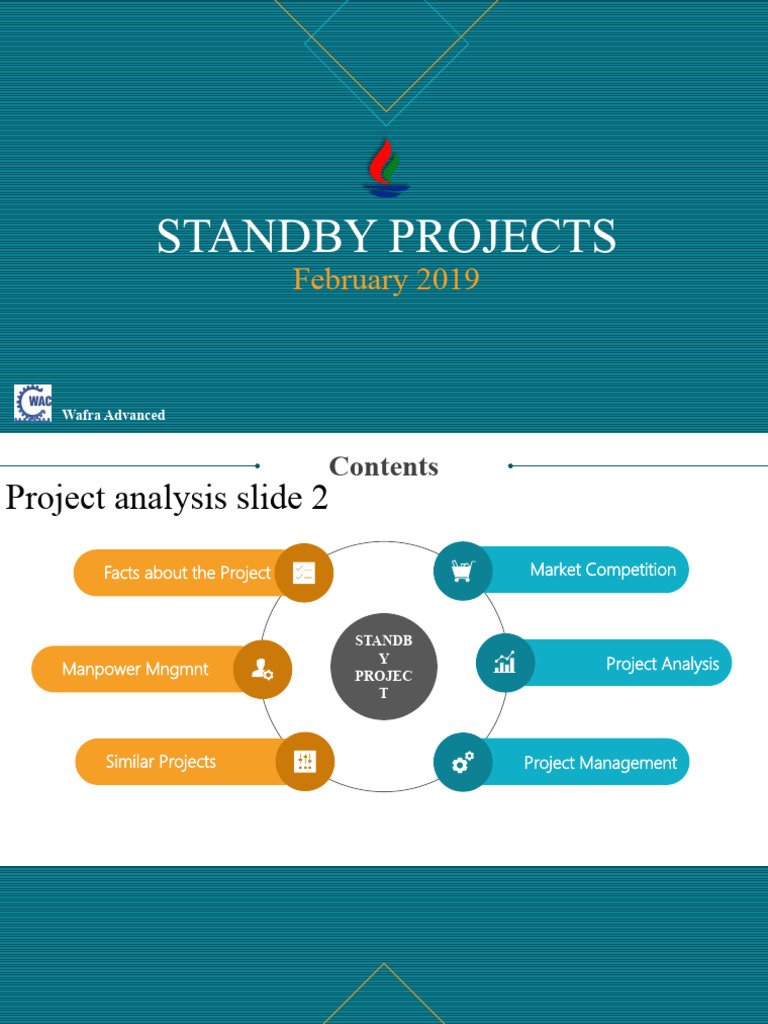 STANDBY PROJECTS
February 2019

WAC
Wafra Advanced

Contents

Project analysis slide 2

Facts about the Project

Manpower Mngmnt

Similar Projects

STANDB
Y
PROJEC
T

Market Competition

Project Analysis

Project Management